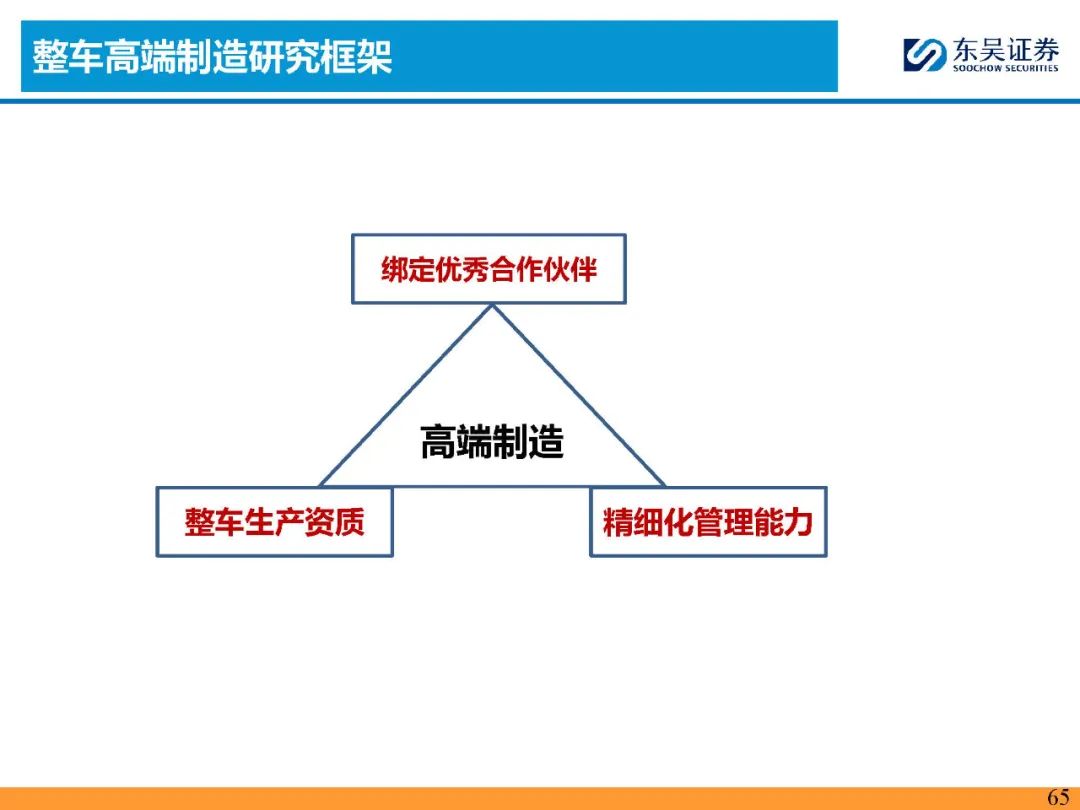 整车高端制造研究框架

东吴证券
SOOCHOW SECURITIES

绑定优秀合作伙伴

高端制造

整车生产资质

精细化管理能力

65